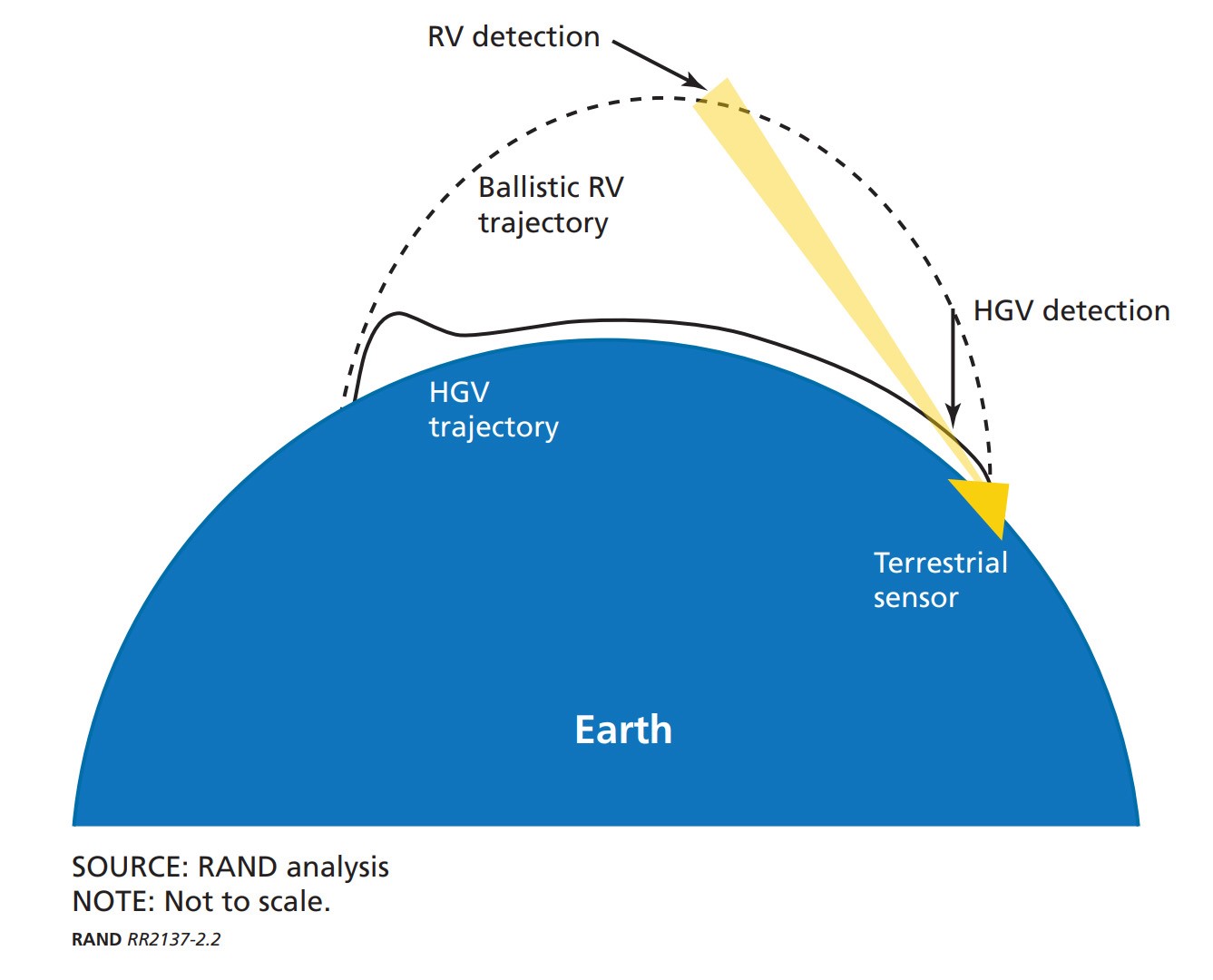 RV detection

Ballistic RV trajectory

HGV detection

HGV trajectory

Terrestrial sensor

Earth

SOURCE: RAND analysis
NOTE: Not to scale.
RAND RR2137-2.2